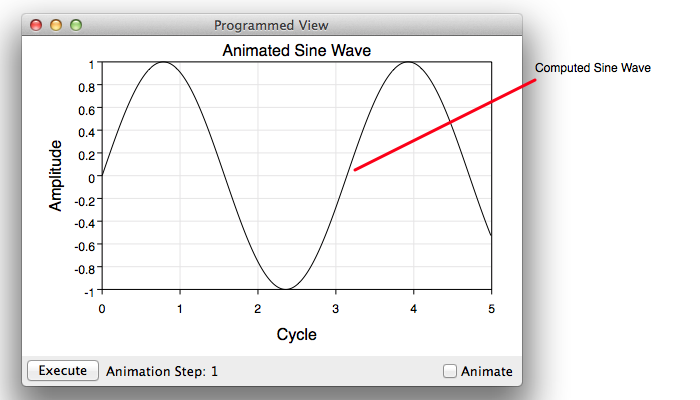 Programmed View

Animated Sine Wave

Computed Sine Wave

Amplitude

1
0.8
0.6
0.4
0.2
0
-0.2
-0.4
-0.6
-0.8
-1

0 1 2 3 4 5

Cycle

Execute Animation Step: 1 Animate